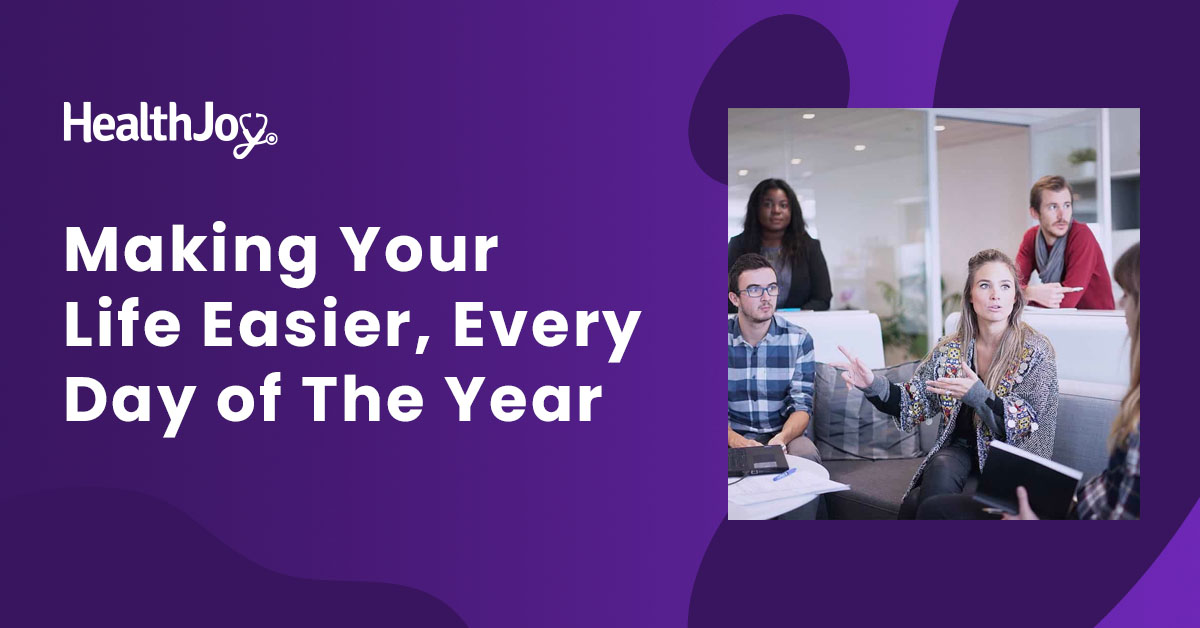 HealthJoy

Making Your Life Easier, Every Day of The Year